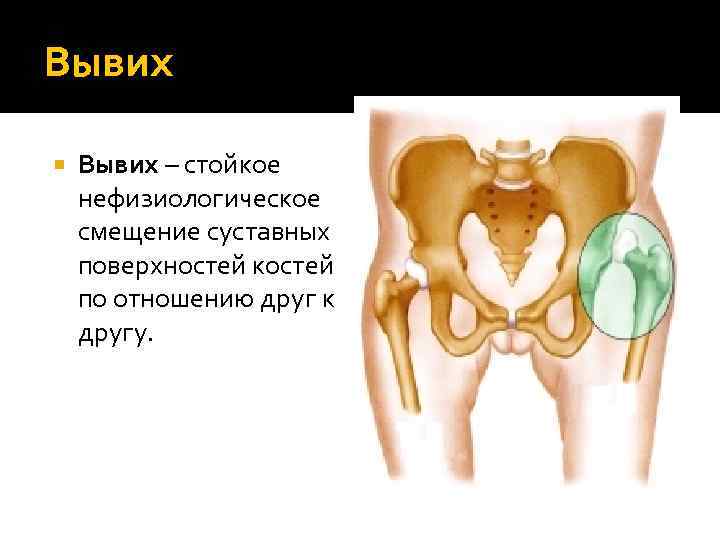 Вывих

Вывих – стойкое нефизиологическое смещение суставных поверхностей костей по отношению друг к другу.